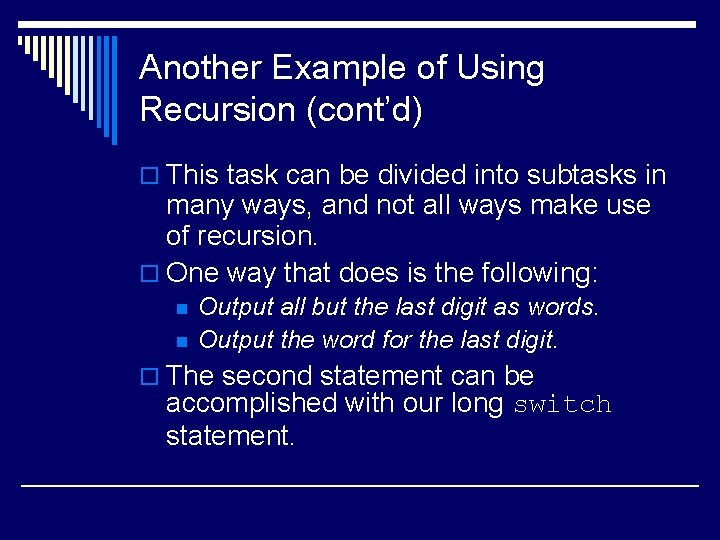 Another Example of Using Recursion (cont'd)

This task can be divided into subtasks in many ways, and not all ways make use of recursion.

One way that does is the following:

Output all but the last digit as words.

Output the word for the last digit.

The second statement can be accomplished with our long switch statement.